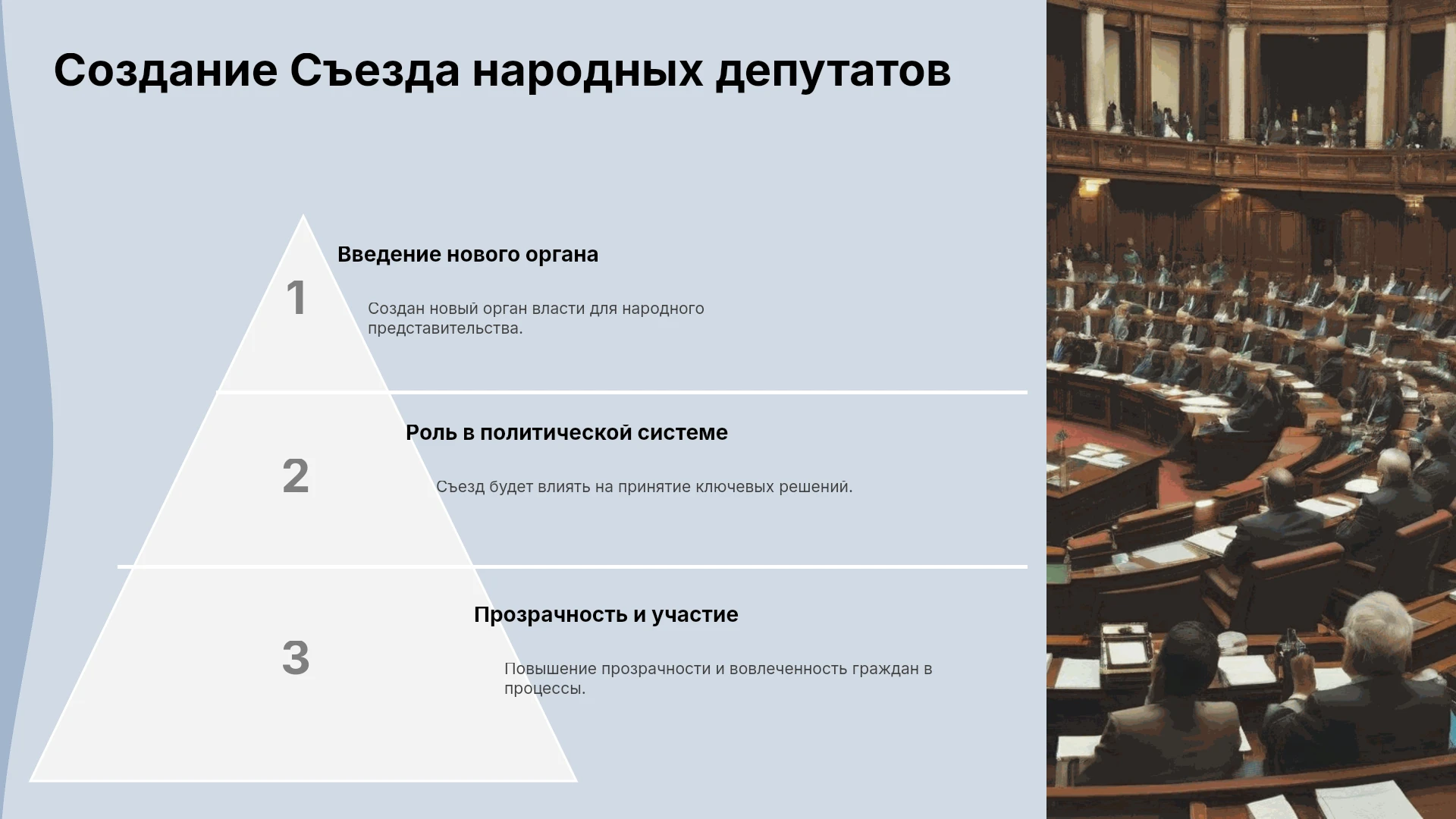 Создание Съезда народных депутатов

1

Введение нового органа

Создан новый орган власти для народного представительства.

2

Роль в политической системе

Съезд будет влиять на принятие ключевых решений.

3

Прозрачность и участие

Повышение прозрачности и вовлеченность граждан в процессы.